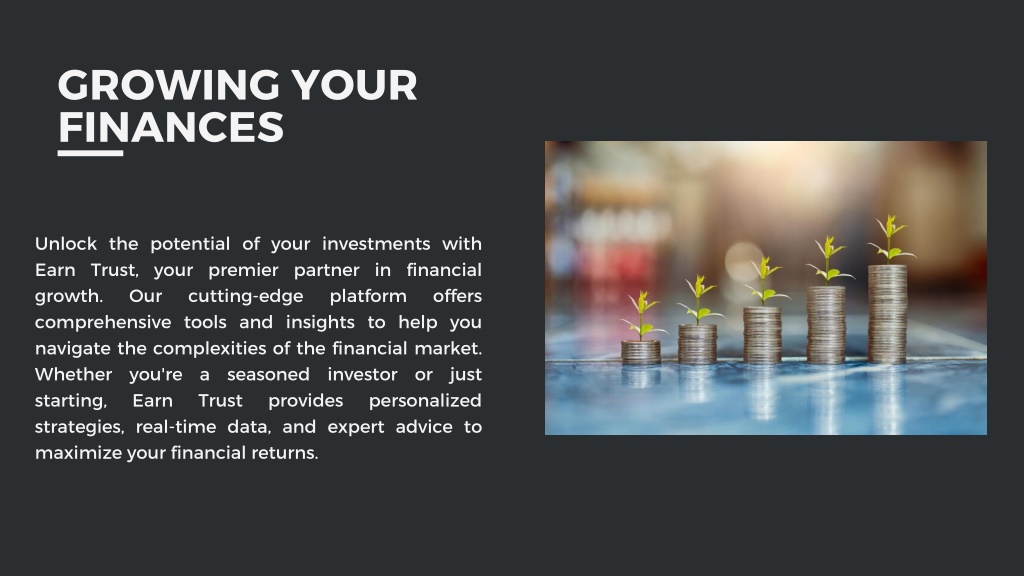 GROWING YOUR FINANCES

Unlock the potential of your investments with Earn Trust, your premier partner in financial growth. Our cutting-edge platform offers comprehensive tools and insights to help you navigate the complexities of the financial market. Whether you're a seasoned investor or just starting, Earn Trust provides personalized strategies, real-time data, and expert advice to maximize your financial returns.